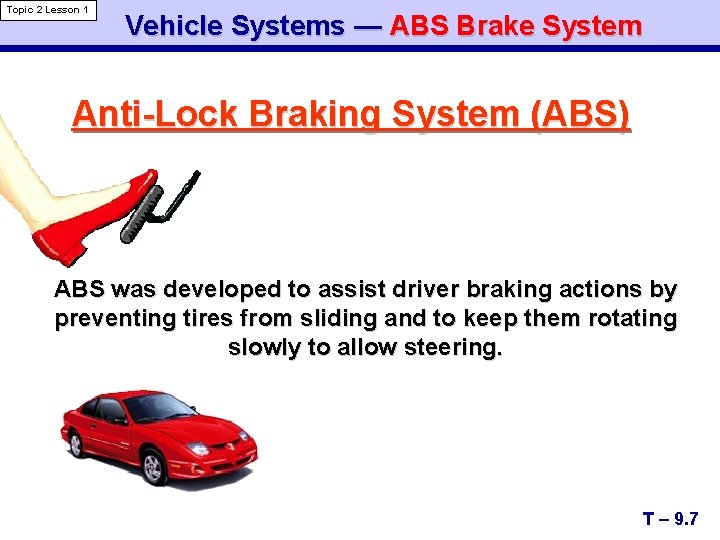 Topic 2 Lesson 1

Vehicle Systems — ABS Brake System

Anti-Lock Braking System (ABS)

ABS was developed to assist driver braking actions by preventing tires from sliding and to keep them rotating slowly to allow steering.

T – 9.7